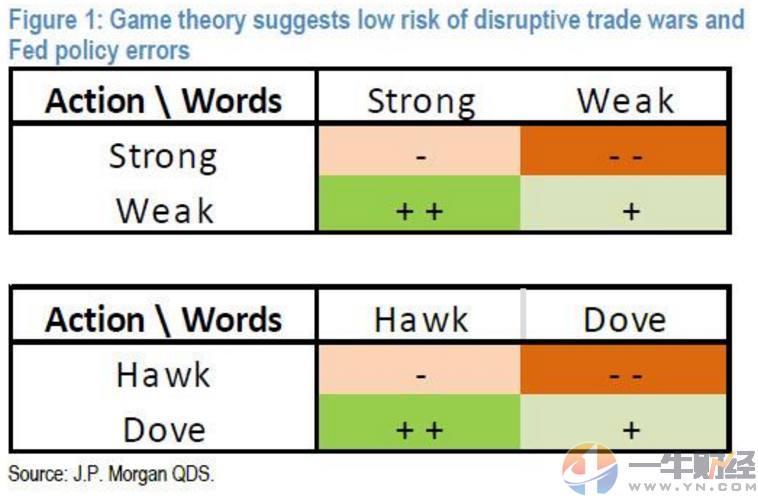 Figure 1: Game theory suggests low risk of disruptive trade wars and Fed policy errors

| Action \ Words | Strong | Weak |
|---|---|---|
| Strong | - | - - |
| Weak | + + | + |

| Action \ Words | Hawk | Dove |
|---|---|---|
| Hawk | - | - - |
| Dove | + + | + |

Source: J.P. Morgan QDS.

一牛财经
WWW.YN.COM